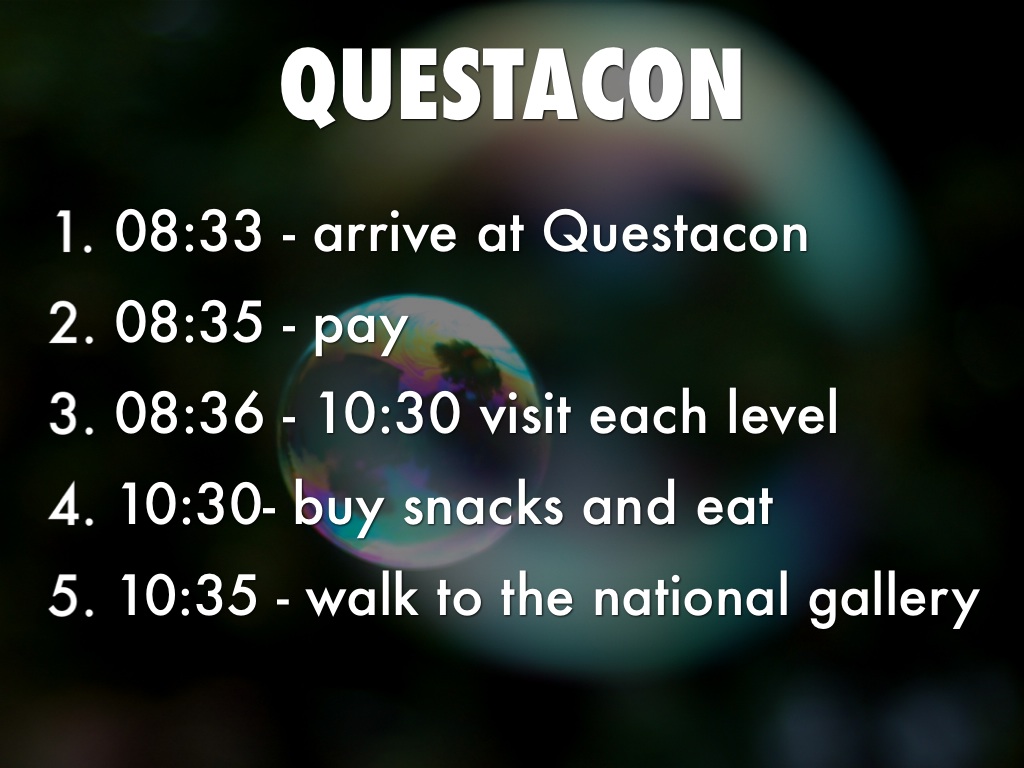 QUESTACON

1. 08:33 - arrive at Questacon
2. 08:35 - pay
3. 08:36 - 10:30 visit each level
4. 10:30- buy snacks and eat
5. 10:35 - walk to the national gallery